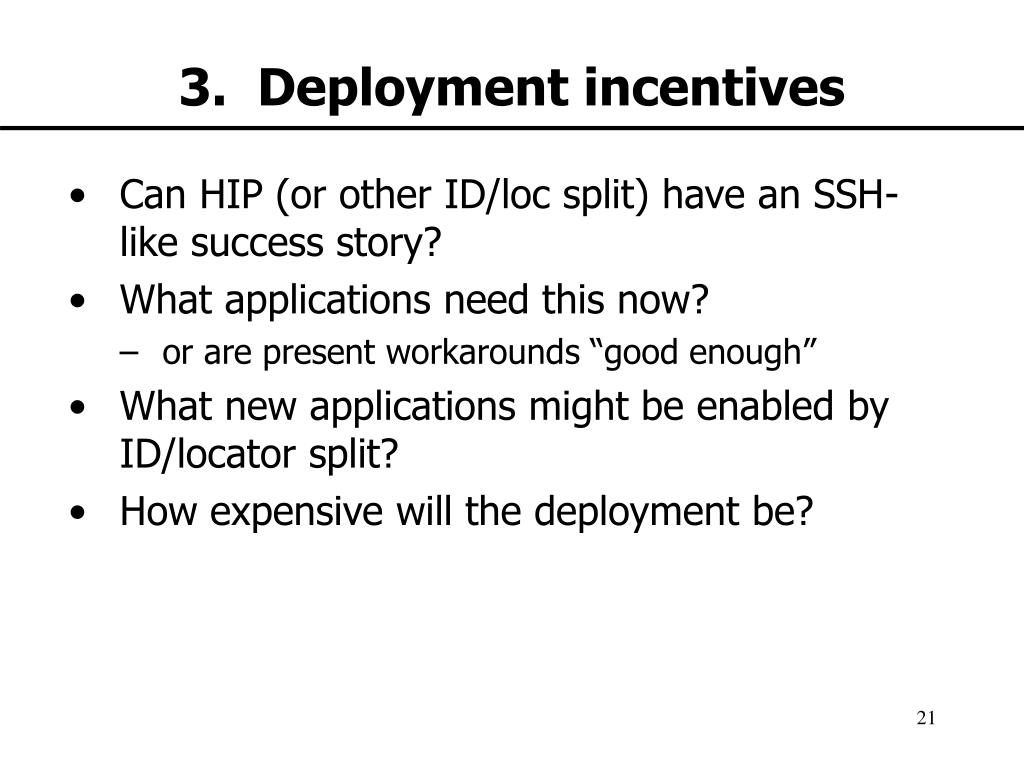 3. Deployment incentives

• Can HIP (or other ID/loc split) have an SSH-like success story?
• What applications need this now?
– or are present workarounds “good enough”
• What new applications might be enabled by ID/locator split?
• How expensive will the deployment be?

21